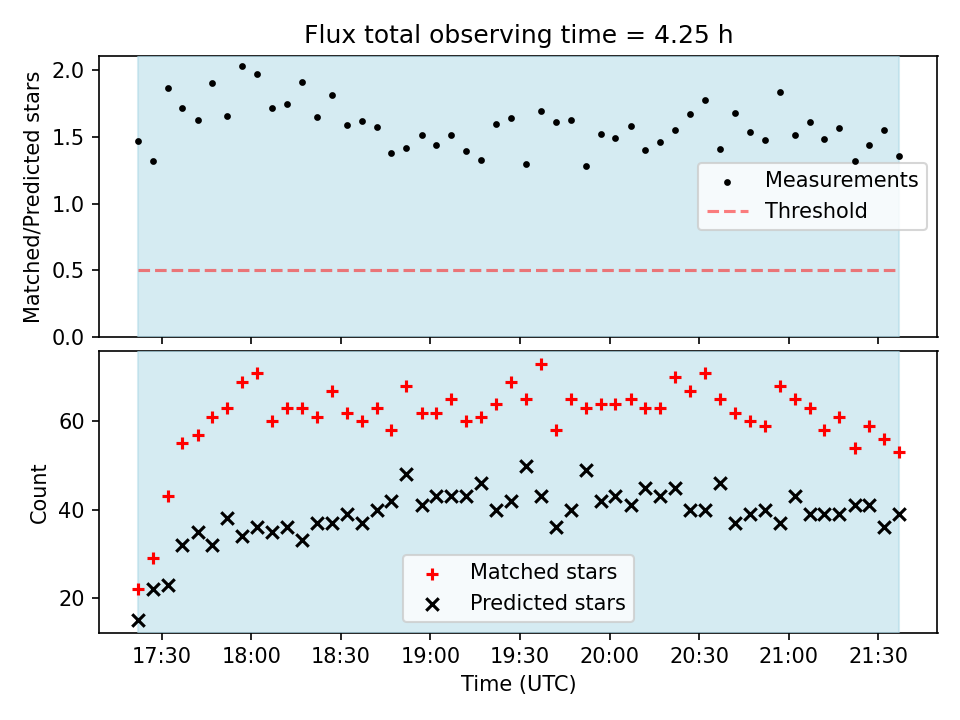 Flux total observing time = 4.25 h

Matched/Predicted stars

2.0
1.5
1.0
0.5
0.0

Measurements
Threshold

Count

60
40
20

Matched stars
Predicted stars

17:30 18:00 18:30 19:00 19:30 20:00 20:30 21:00 21:30

Time (UTC)